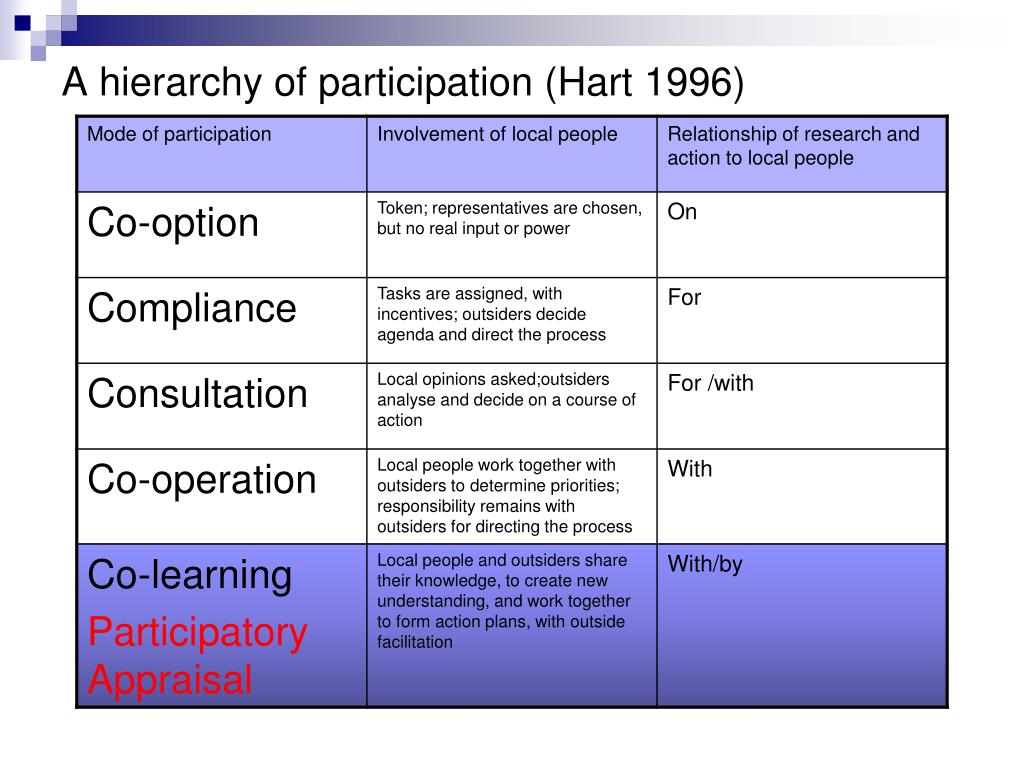 A hierarchy of participation (Hart 1996)

| Mode of participation | Involvement of local people | Relationship of research and action to local people |
|---|---|---|
| Co-option | Token; representatives are chosen, but no real input or power | On |
| Compliance | Tasks are assigned, with incentives; outsiders decide agenda and direct the process | For |
| Consultation | Local opinions asked;outsiders analyse and decide on a course of action | For /with |
| Co-operation | Local people work together with outsiders to determine priorities; responsibility remains with outsiders for directing the process | With |
| Co-learning Participatory Appraisal | Local people and outsiders share their knowledge, to create new understanding, and work together to form action plans, with outside facilitation | With/by |